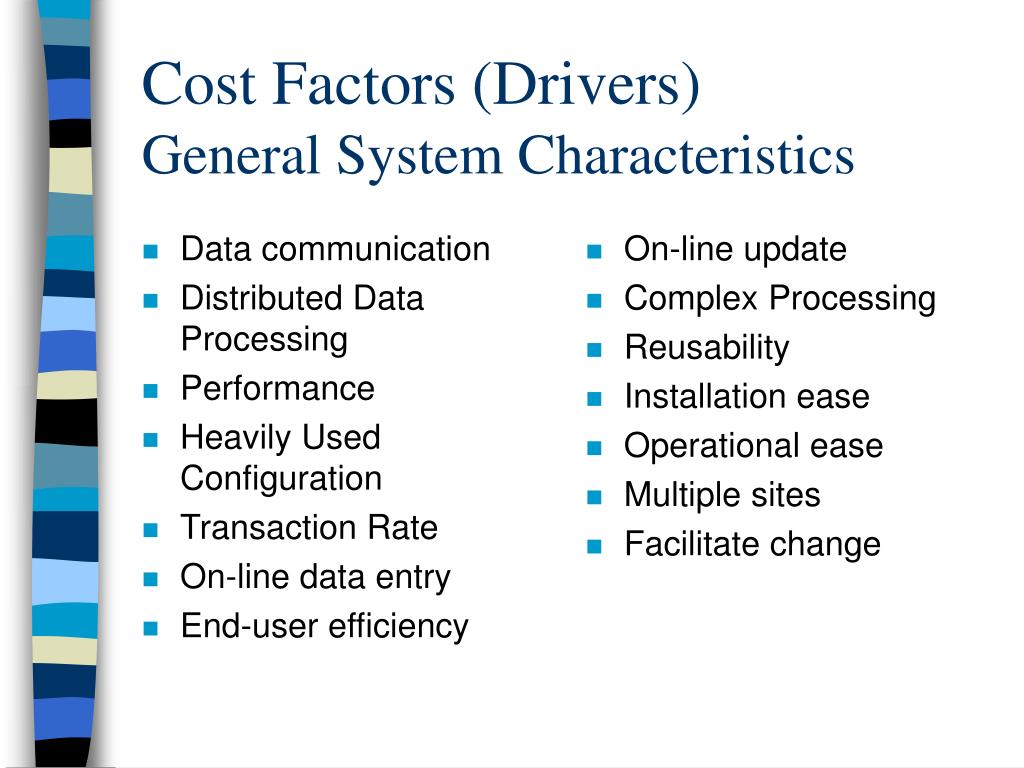 Cost Factors (Drivers)
General System Characteristics

- Data communication
- Distributed Data Processing
- Performance
- Heavily Used Configuration
- Transaction Rate
- On-line data entry
- End-user efficiency

- On-line update
- Complex Processing
- Reusability
- Installation ease
- Operational ease
- Multiple sites
- Facilitate change